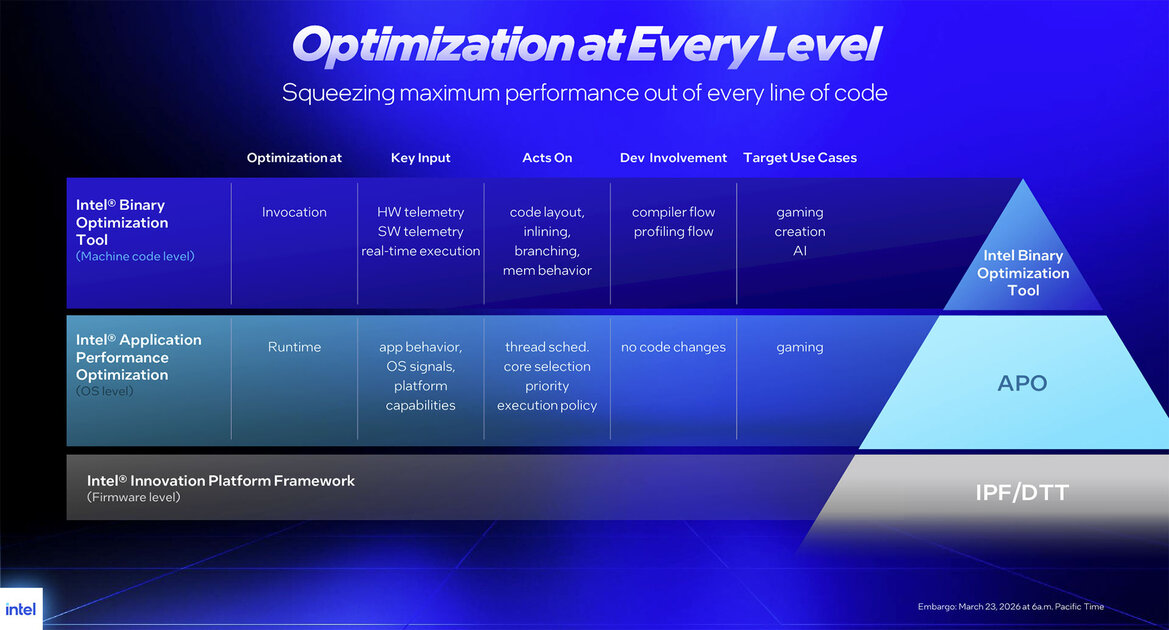 Optimization at Every Level

Squeezing maximum performance out of every line of code

| | Optimization at | Key Input | Acts On | Dev Involvement | Target Use Cases |
|---|---|---|---|---|---|
| Intel® Binary Optimization Tool (Machine code level) | Invocation | HW telemetry SW telemetry real-time execution | code layout, inlining, branching, mem behavior | compiler flow profiling flow | gaming creation AI |
| Intel® Application Performance Optimization (OS level) | Runtime | app behavior, OS signals, platform capabilities | thread sched. core selection priority execution policy | no code changes | gaming |
| Intel® Innovation Platform Framework (Firmware level) | | | | | |

Intel Binary Optimization Tool

APO

IPF/DTT

intel

Embargo: March 23, 2026 at 6a.m. Pacific Time